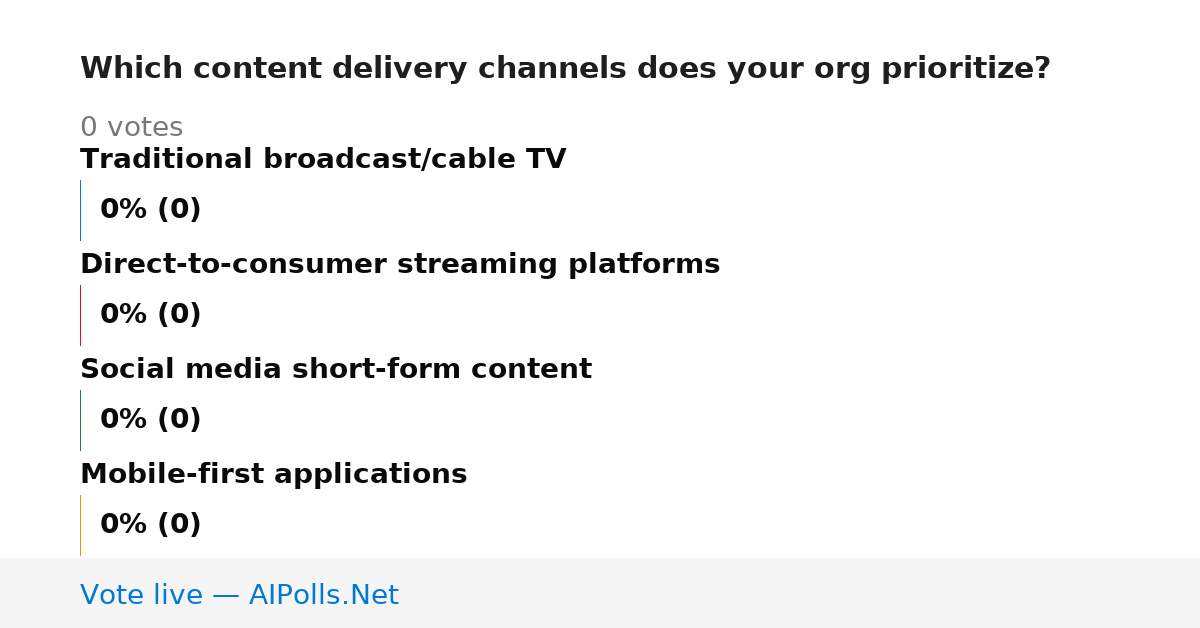 Which content delivery channels does your org prioritize?

0 votes

Traditional broadcast/cable TV

0% (0)

Direct-to-consumer streaming platforms

0% (0)

Social media short-form content

0% (0)

Mobile-first applications

0% (0)

Vote live — AIPolls.Net